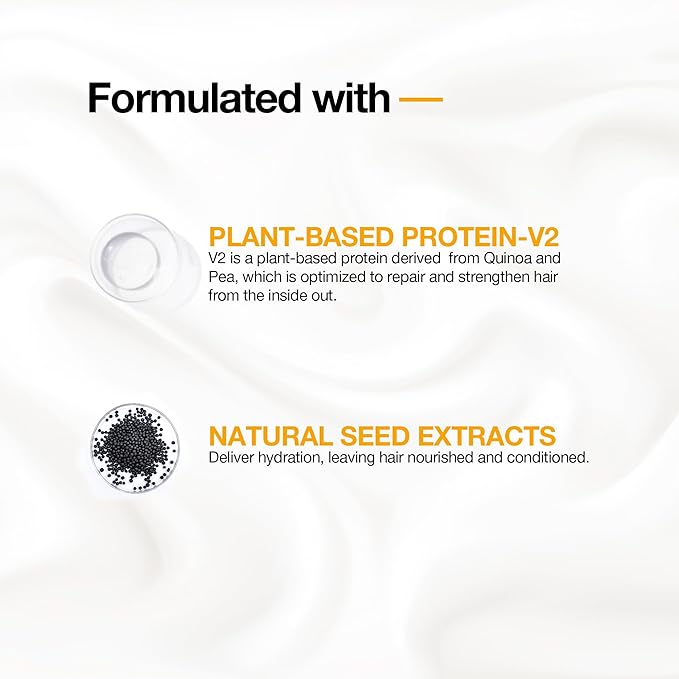 Formulated with —

PLANT-BASED PROTEIN-V2
V2 is a plant-based protein derived from Quinoa and Pea, which is optimized to repair and strengthen hair from the inside out.

NATURAL SEED EXTRACTS
Deliver hydration, leaving hair nourished and conditioned.